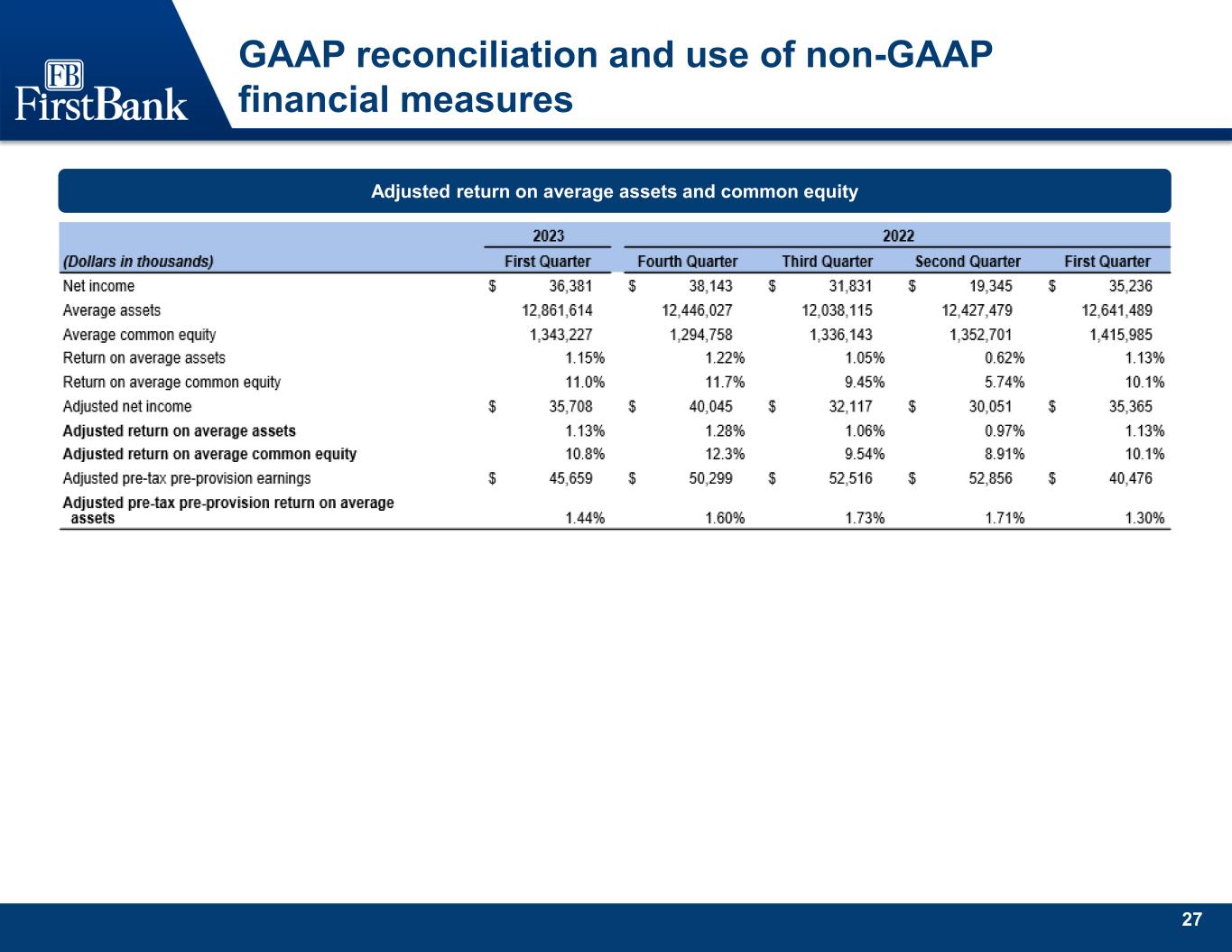 FB
FirstBank

GAAP reconciliation and use of non-GAAP financial measures

Adjusted return on average assets and common equity

| | 2023 | 2022 | | | |
|---|---|---|---|---|---|
| (Dollars in thousands) | First Quarter | Fourth Quarter | Third Quarter | Second Quarter | First Quarter |
| Net income | \$ 36,381 | \$ 38,143 | \$ 31,831 | \$ 19,345 | \$ 35,236 |
| Average assets | 12,861,614 | 12,446,027 | 12,038,115 | 12,427,479 | 12,641,489 |
| Average common equity | 1,343,227 | 1,294,758 | 1,336,143 | 1,352,701 | 1,415,985 |
| Return on average assets | 1.15% | 1.22% | 1.05% | 0.62% | 1.13% |
| Return on average common equity | 11.0% | 11.7% | 9.45% | 5.74% | 10.1% |
| Adjusted net income | \$ 35,708 | \$ 40,045 | \$ 32,117 | \$ 30,051 | \$ 35,365 |
| Adjusted return on average assets | 1.13% | 1.28% | 1.06% | 0.97% | 1.13% |
| Adjusted return on average common equity | 10.8% | 12.3% | 9.54% | 8.91% | 10.1% |
| Adjusted pre-tax pre-provision earnings | \$ 45,659 | \$ 50,299 | \$ 52,516 | \$ 52,856 | \$ 40,476 |
| Adjusted pre-tax pre-provision return on average assets | 1.44% | 1.60% | 1.73% | 1.71% | 1.30% |

27